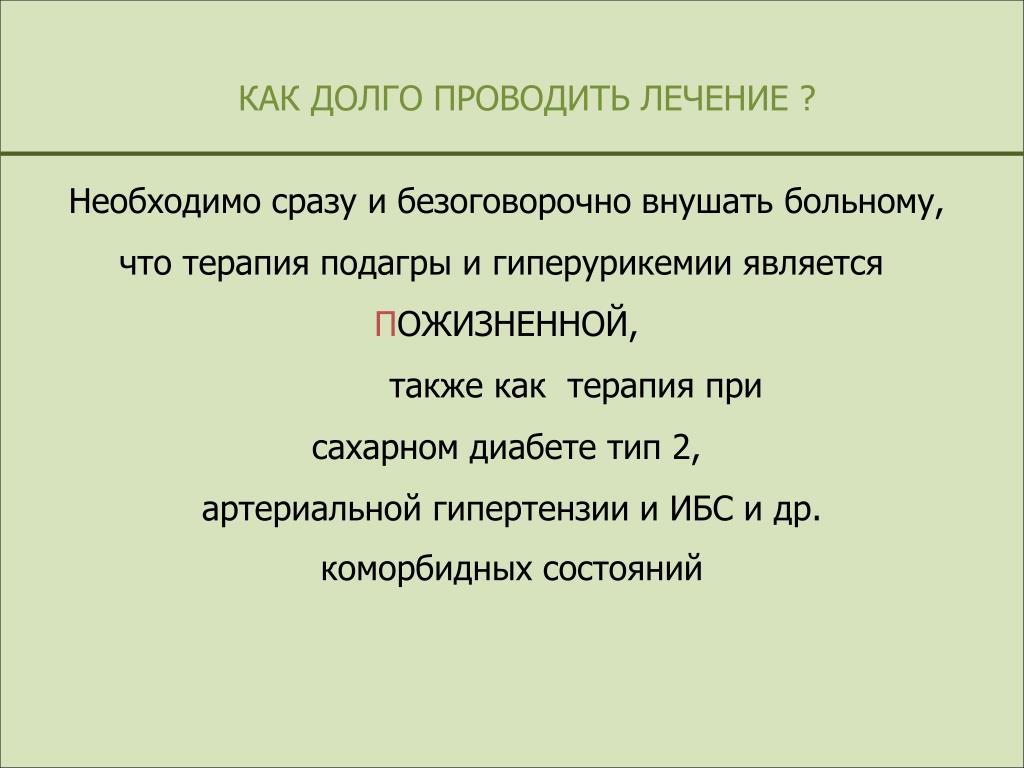 КАК ДОЛГО ПРОВОДИТЬ ЛЕЧЕНИЕ ?

Необходимо сразу и безоговорочно внушать больному, что терапия подагры и гиперурикемии является ПОЖИЗНЕННОЙ,

также как терапия при сахарном диабете тип 2, артериальной гипертензии и ИБС и др. коморбидных состояний